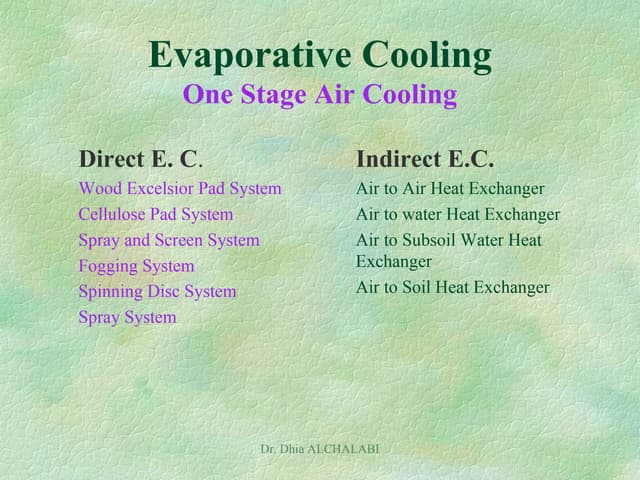 Evaporative Cooling
One Stage Air Cooling

Direct E. C.
Wood Excelsior Pad System
Cellulose Pad System
Spray and Screen System
Fogging System
Spinning Disc System
Spray System

Indirect E.C.
Air to Air Heat Exchanger
Air to water Heat Exchanger
Air to Subsoil Water Heat Exchanger
Air to Soil Heat Exchanger

Dr. Dhia ALCHALABI